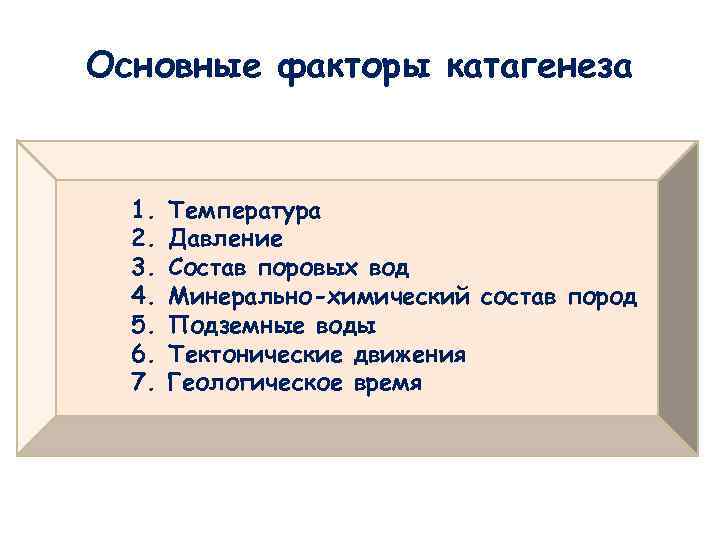 Основные факторы катагенеза

1. Температура
2. Давление
3. Состав поровых вод
4. Минерально-химический состав пород
5. Подземные воды
6. Тектонические движения
7. Геологическое время